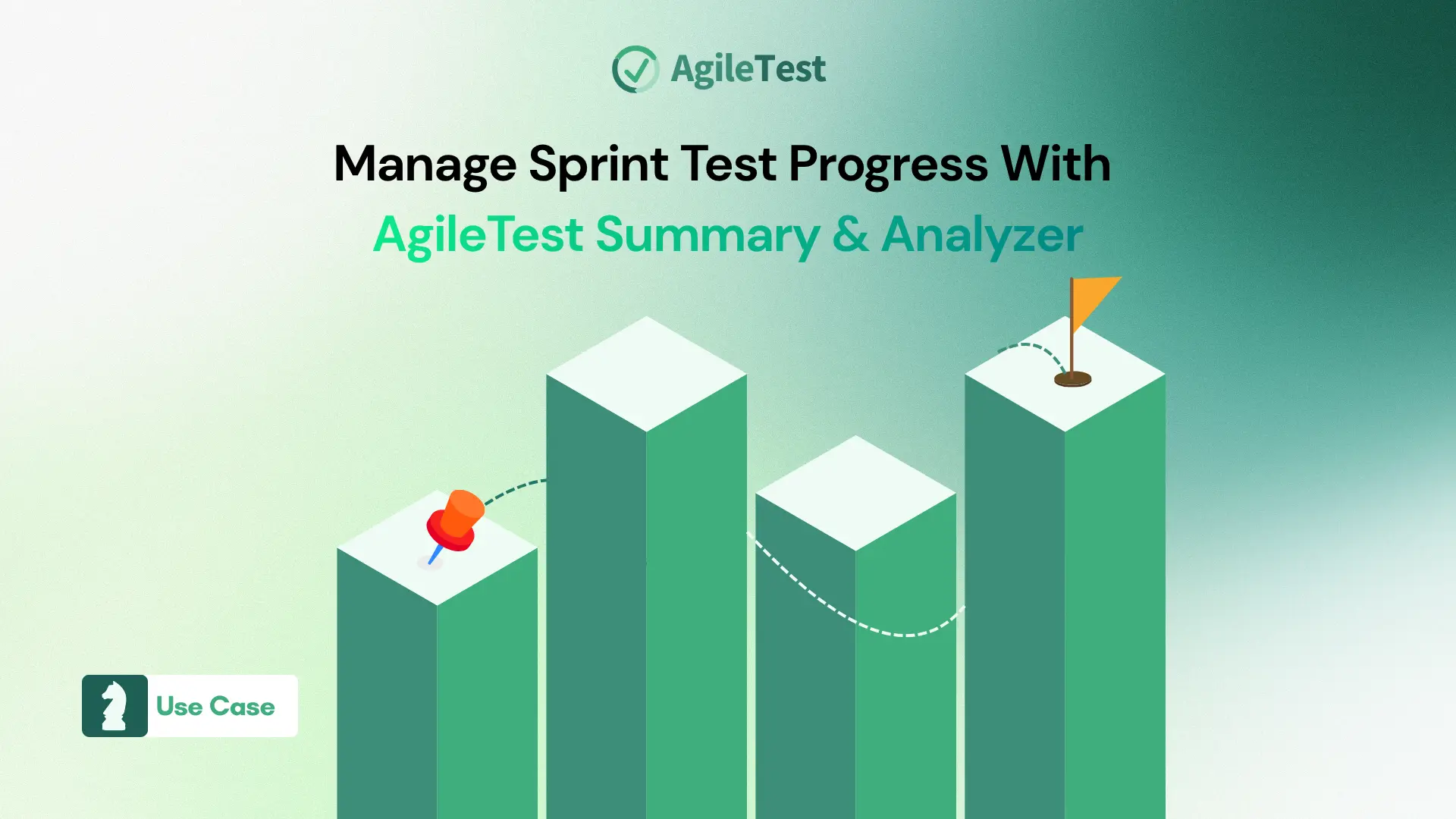 AgileTest

Manage Sprint Test Progress With
AgileTest Summary & Analyzer

Use Case